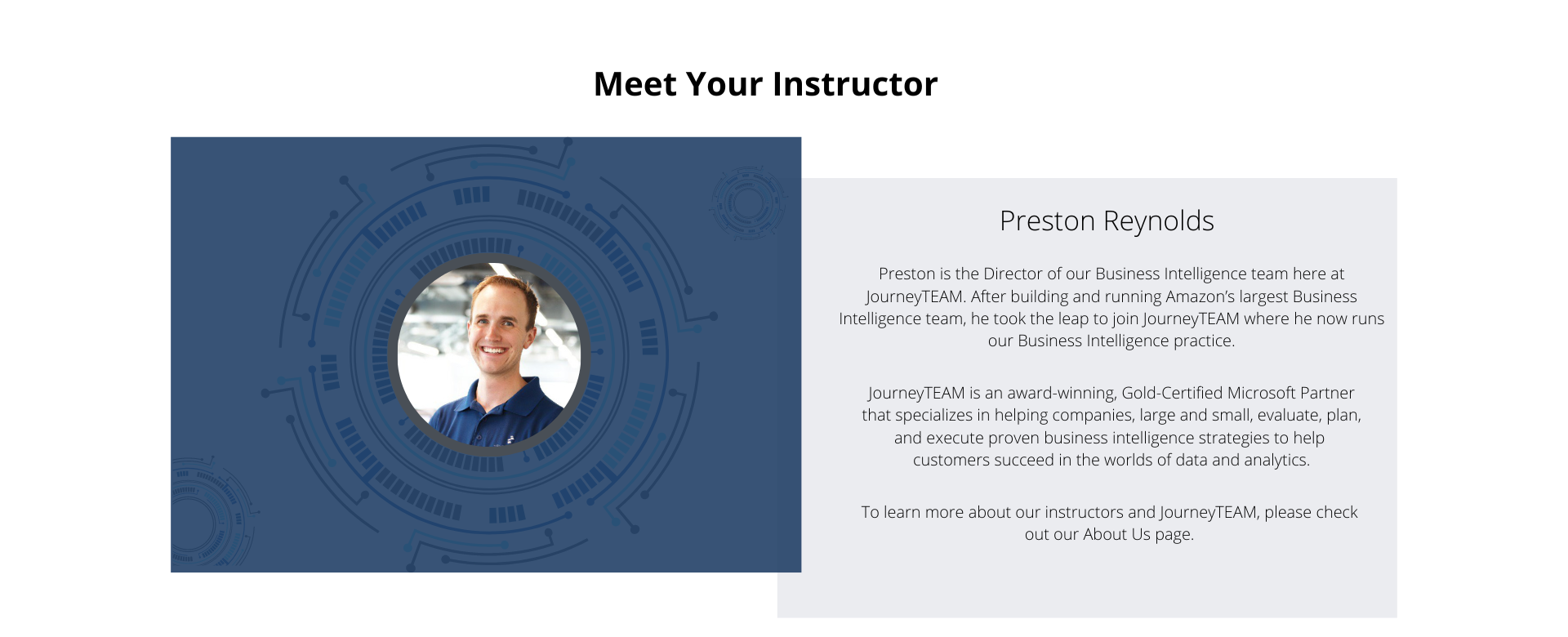 Meet Your Instructor

Preston Reynolds

Preston is the Director of our Business Intelligence team here at JourneyTEAM. After building and running Amazon's largest Business Intelligence team, he took the leap to join JourneyTEAM where he now runs our Business Intelligence practice.

JourneyTEAM is an award-winning, Gold-Certified Microsoft Partner that specializes in helping companies, large and small, evaluate, plan, and execute proven business intelligence strategies to help customers succeed in the worlds of data and analytics.

To learn more about our instructors and JourneyTEAM, please check out our About Us page.